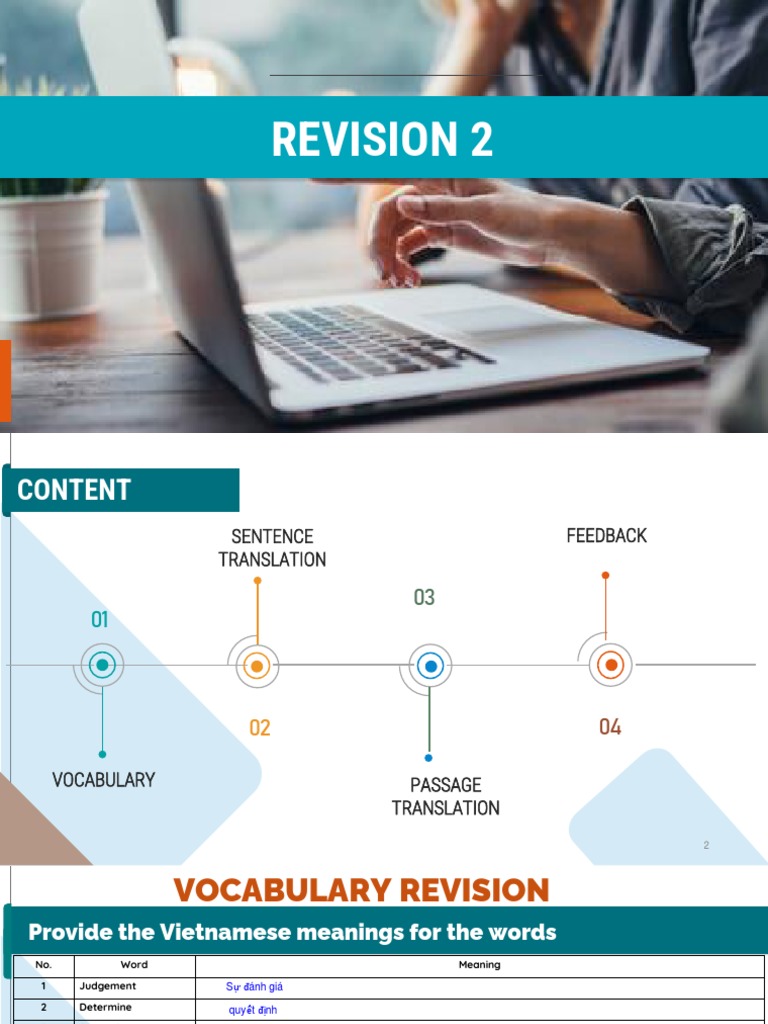 REVISION 2

CONTENT

01
VOCABULARY

SENTENCE TRANSLATION
02

03
PASSAGE TRANSLATION

FEEDBACK
04

2

VOCABULARY REVISION

Provide the Vietnamese meanings for the words

| No. | Word | Meaning |
|---|---|---|
| 1 | Judgement | Sự đánh giá |
| 2 | Determine | quyết định |